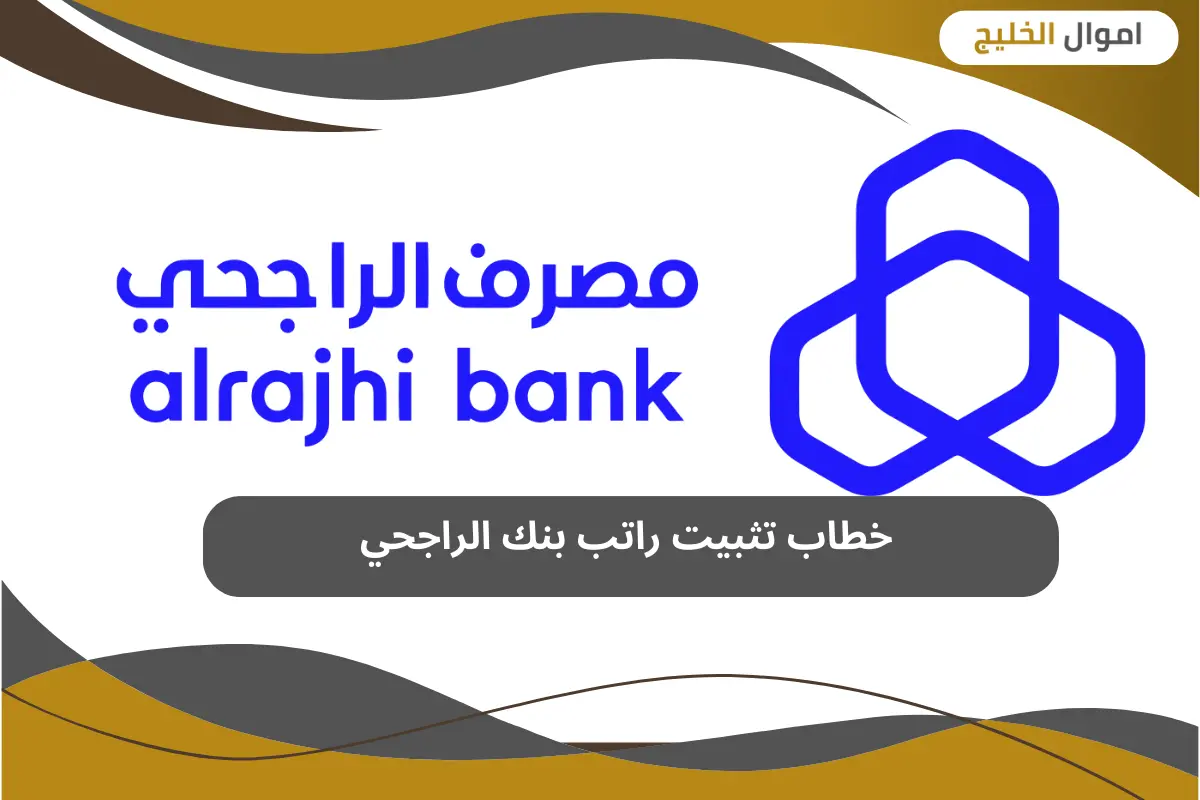 اموال الخليج

مصرف الراجحي
alrajhi bank

خطاب تثبيت راتب بنك الراجحي